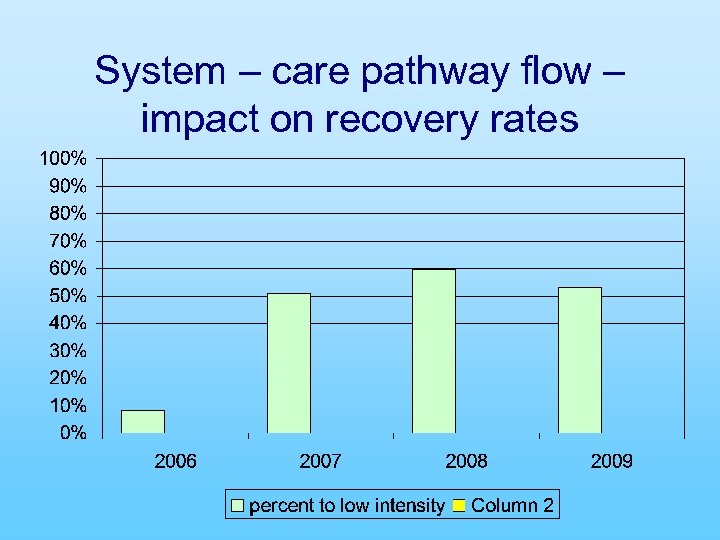 System – care pathway flow – impact on recovery rates

100%
90%
80%
70%
60%
50%
40%
30%
20%
10%
0%

2006
2007
2008
2009

percent to low intensity
Column 2